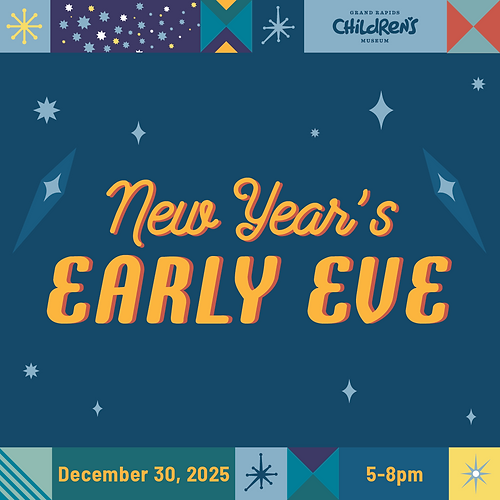 GRAND RAPIDS
CHILDREN'S
MUSEUM

New Year's
EARLY EVE

December 30, 2025

5-8pm